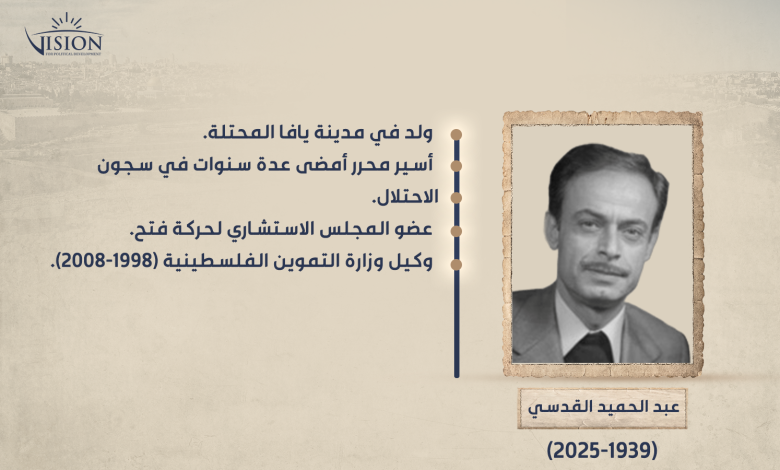 VISION
FOR POLITICAL DEVELOPMENT

ولد في مدينة يافا المحتلة.

أسير محرر أمضى عدة سنوات في سجون الاحتلال.

عضو المجلس الاستشاري لحركة فتح.

وكيل وزارة التموين الفلسطينية (1998-2008).

عبد الحميد القدسي

(2025-1939)